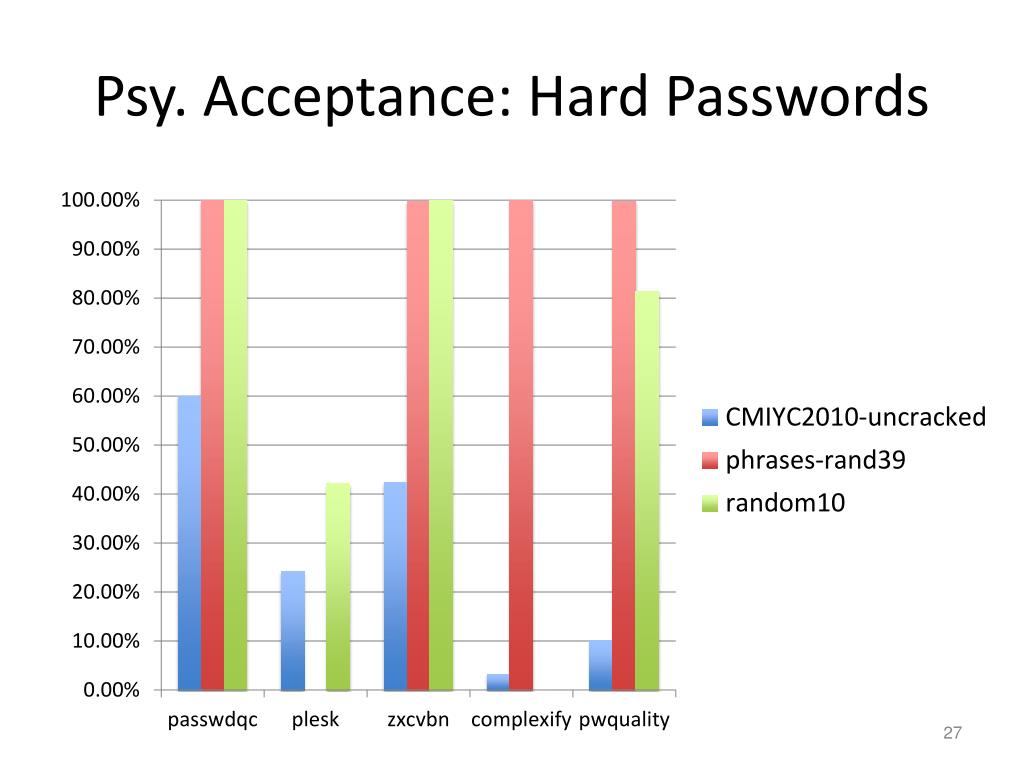 Psy. Acceptance: Hard Passwords

100.00%
90.00%
80.00%
70.00%
60.00%
50.00%
40.00%
30.00%
20.00%
10.00%
0.00%

passwdqc plesk zxcvbn complexify pwquality

CMIYC2010-uncracked
phrases-rand39
random10

27